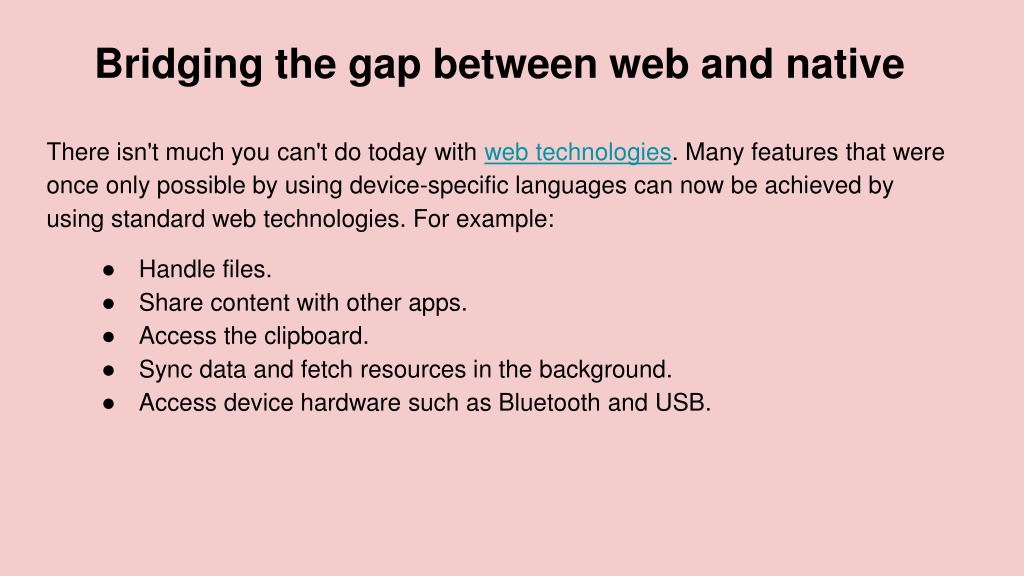 Bridging the gap between web and native

There isn't much you can't do today with web technologies. Many features that were once only possible by using device-specific languages can now be achieved by using standard web technologies. For example:

● Handle files.
● Share content with other apps.
● Access the clipboard.
● Sync data and fetch resources in the background.
● Access device hardware such as Bluetooth and USB.